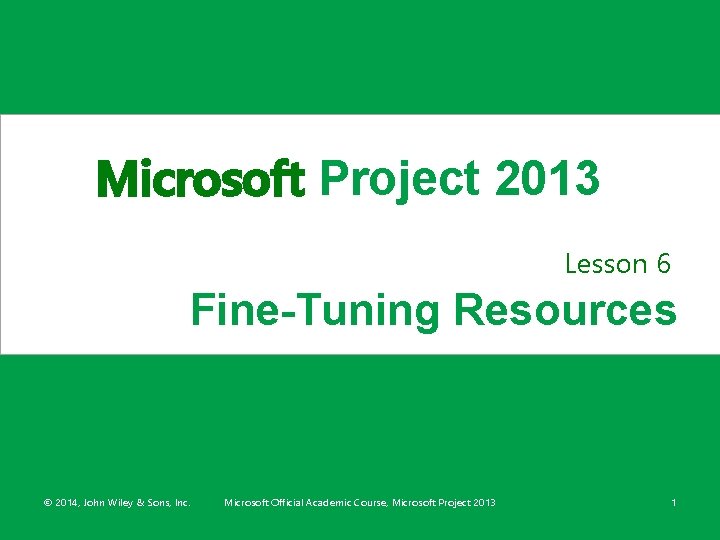 Microsoft Project 2013

Lesson 6

Fine-Tuning Resources

© 2014, John Wiley & Sons, Inc. Microsoft Official Academic Course, Microsoft Project 2013 1